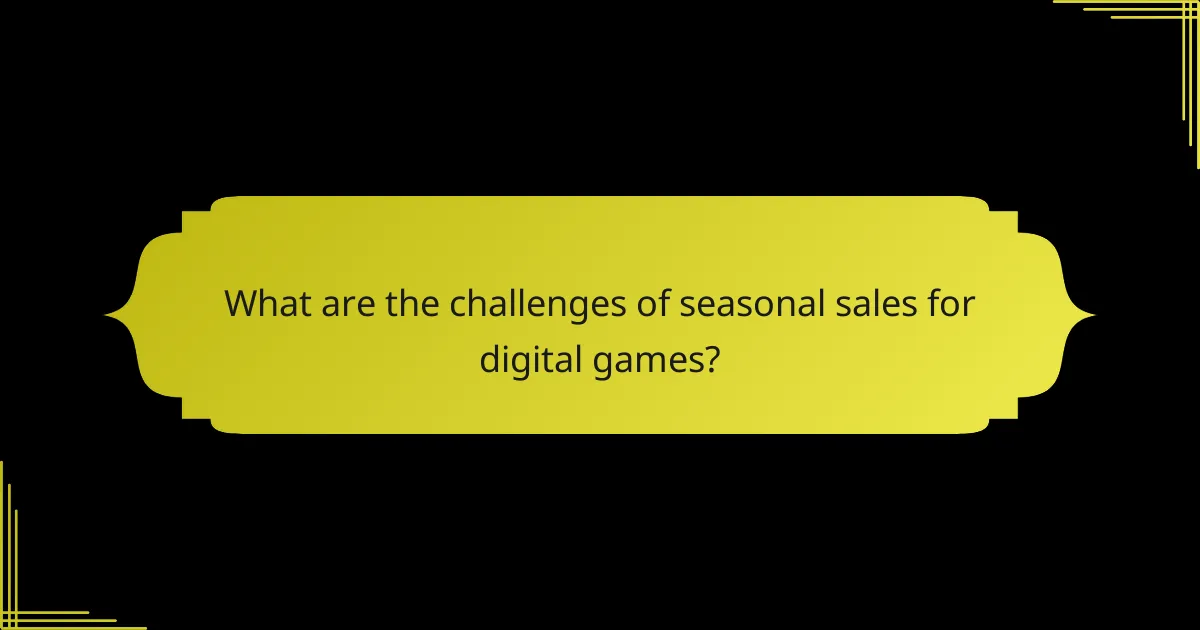 What are the challenges of seasonal sales for digital games?